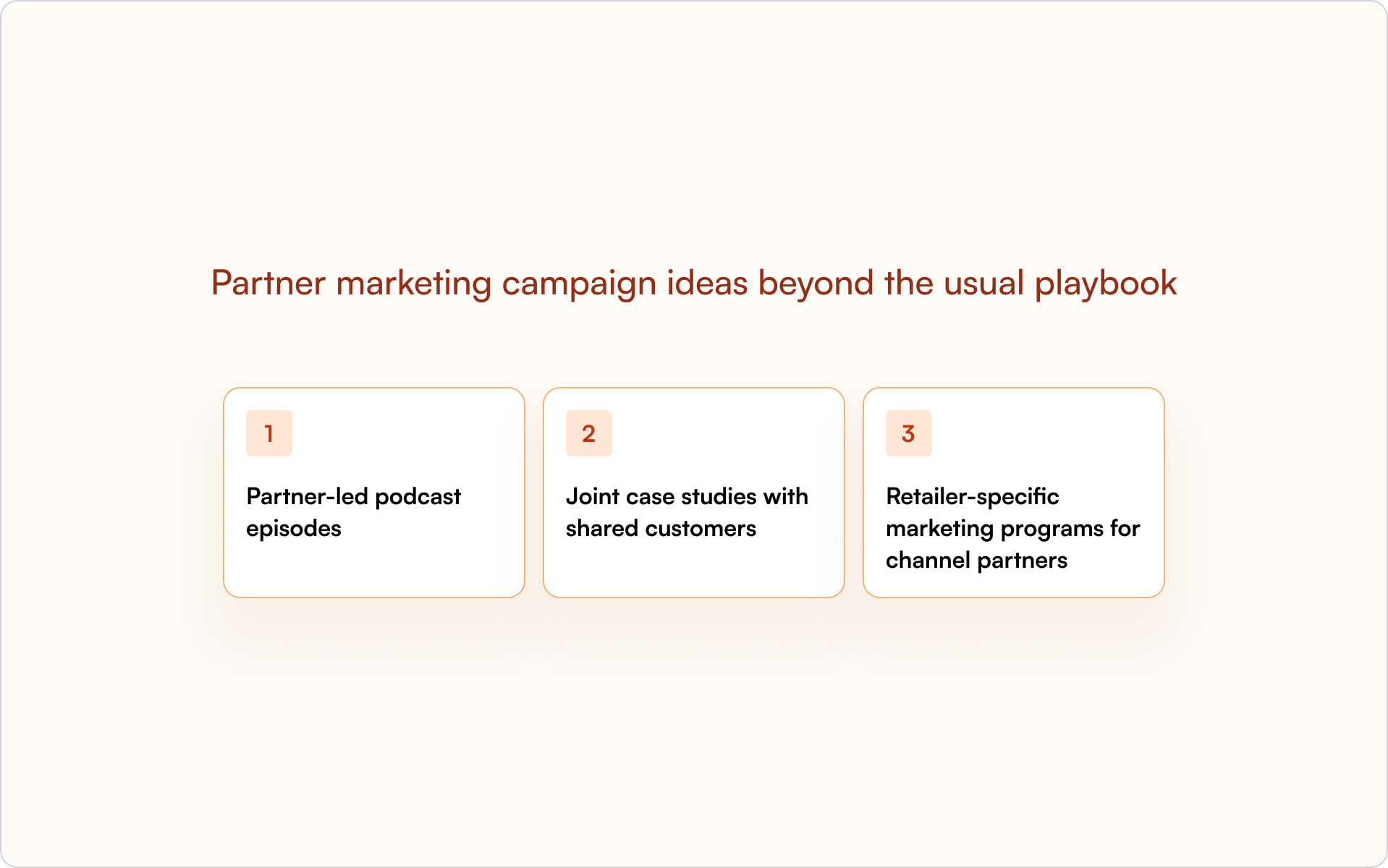 Partner marketing campaign ideas beyond the usual playbook

1

Partner-led podcast episodes

2

Joint case studies with shared customers

3

Retailer-specific marketing programs for channel partners